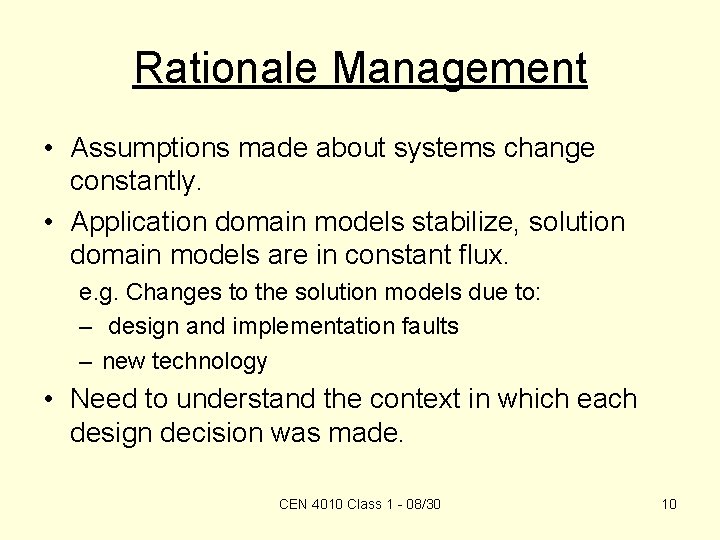 Rationale Management

• Assumptions made about systems change constantly.

• Application domain models stabilize, solution domain models are in constant flux.

e.g. Changes to the solution models due to:

– design and implementation faults

– new technology

• Need to understand the context in which each design decision was made.

CEN 4010 Class 1 - 08/30

10